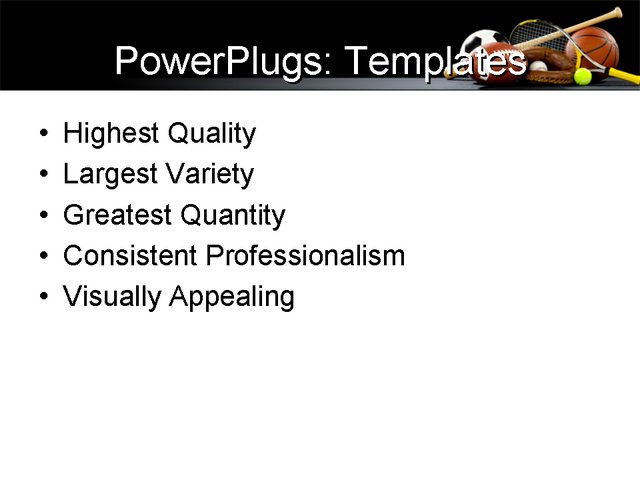 PowerPlugs: Templates

• Highest Quality
• Largest Variety
• Greatest Quantity
• Consistent Professionalism
• Visually Appealing